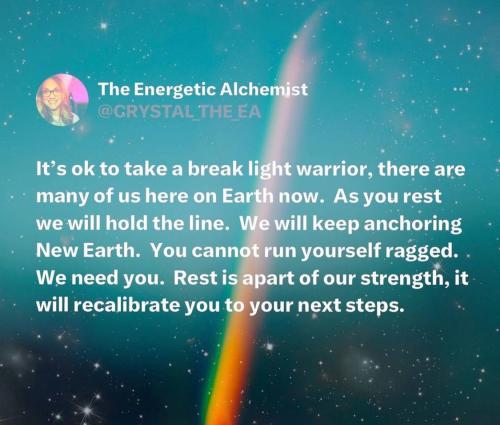 The Energetic Alchemist
@CRYSTAL_THE_EA

...

It's ok to take a break light warrior, there are many of us here on Earth now. As you rest we will hold the line. We will keep anchoring New Earth. You cannot run yourself ragged. We need you. Rest is apart of our strength, it will recalibrate you to your next steps.